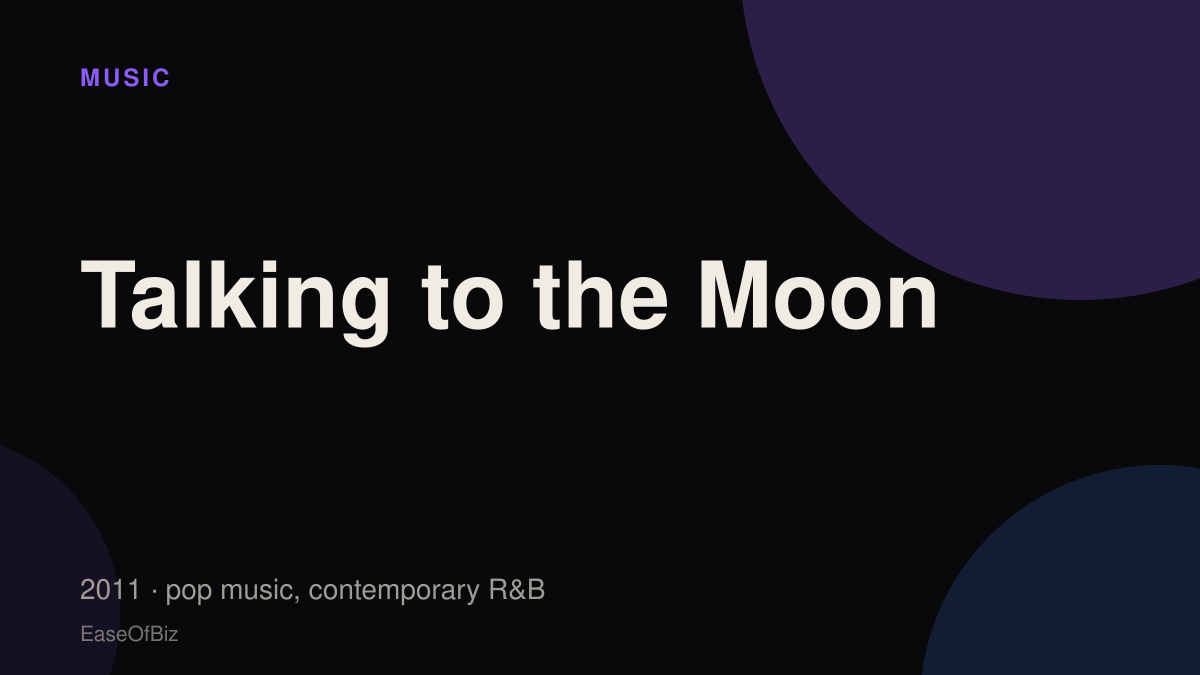 MUSIC

Talking to the Moon

2011 · pop music, contemporary R&B

EaseOfBiz